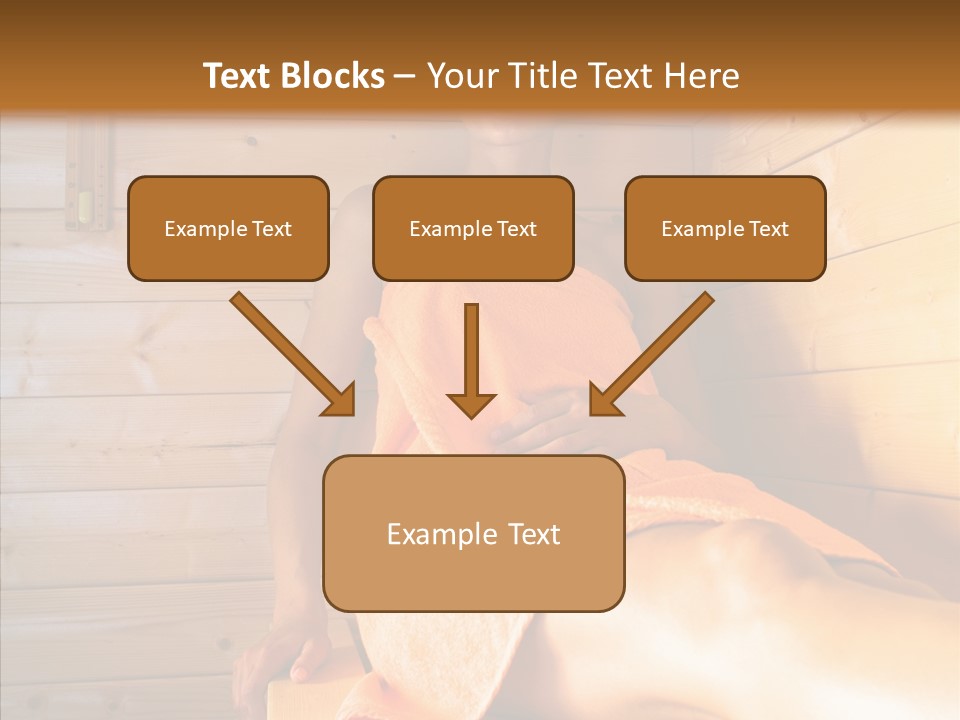 Text Blocks – Your Title Text Here

Example Text

Example Text

Example Text

Example Text